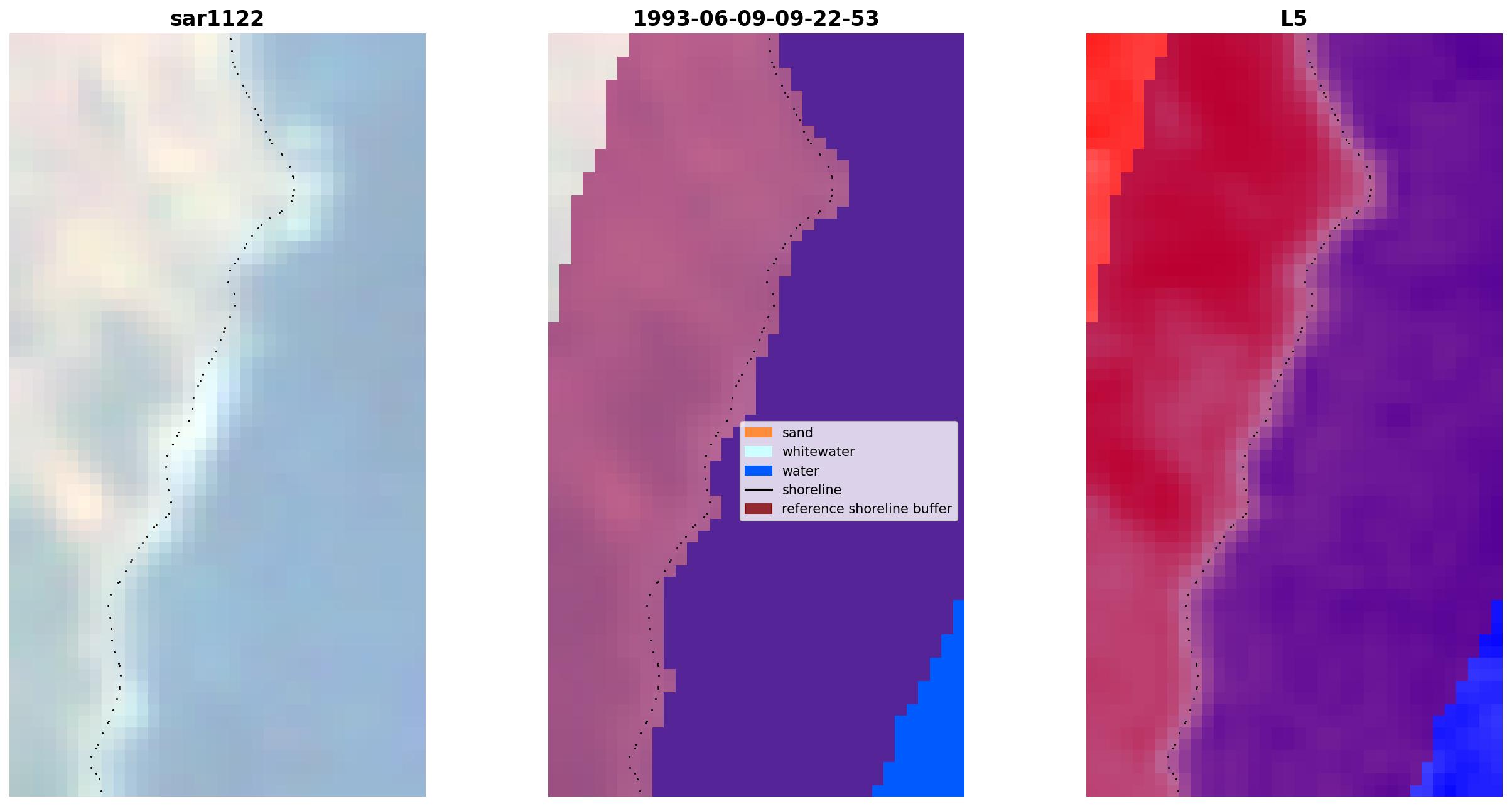 sar1122

1993-06-09-09-22-53

sand
whitewater
water
shoreline
reference shoreline buffer

L5